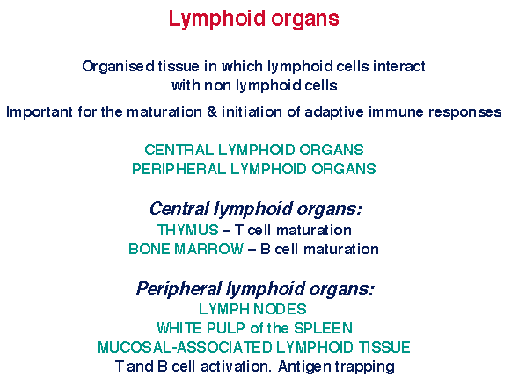 Lymphoid organs

Organised tissue in which lymphoid cells interact with non lymphoid cells

Important for the maturation & initiation of adaptive immune responses

CENTRAL LYMPHOID ORGANS
PERIPHERAL LYMPHOID ORGANS

Central lymphoid organs:
THYMUS – T cell maturation
BONE MARROW – B cell maturation

Peripheral lymphoid organs:
LYMPH NODES
WHITE PULP of the SPLEEN
MUCOSAL-ASSOCIATED LYMPHOID TISSUE
T and B cell activation. Antigen trapping